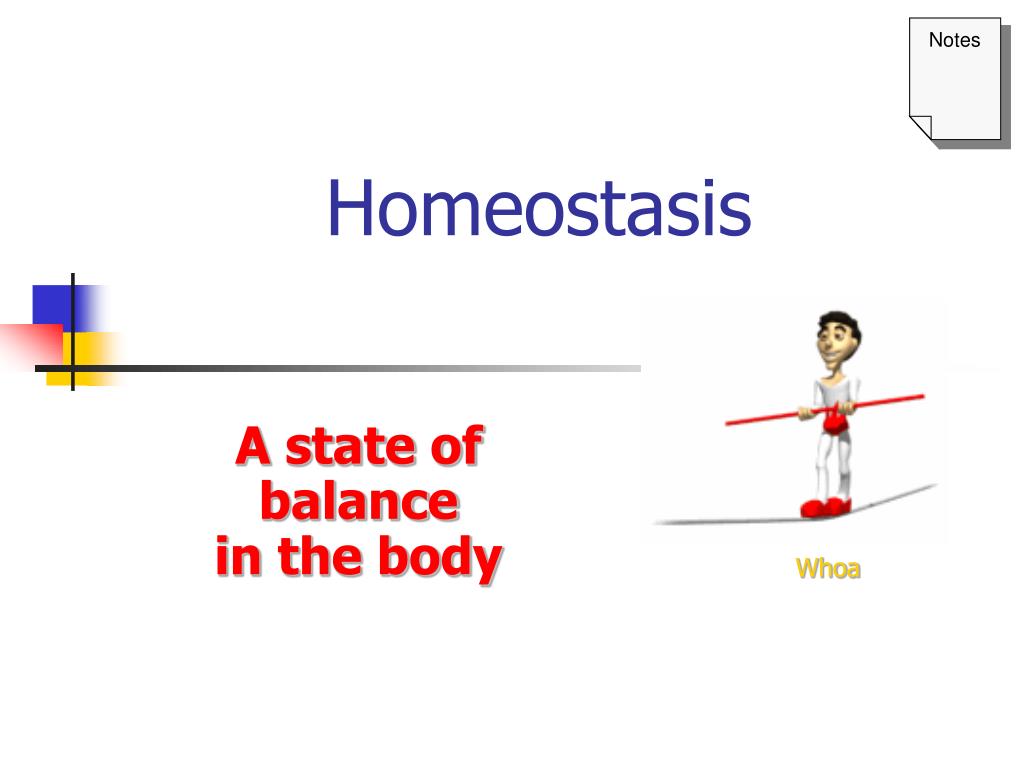 Notes

Homeostasis

A state of balance in the body

Whoa